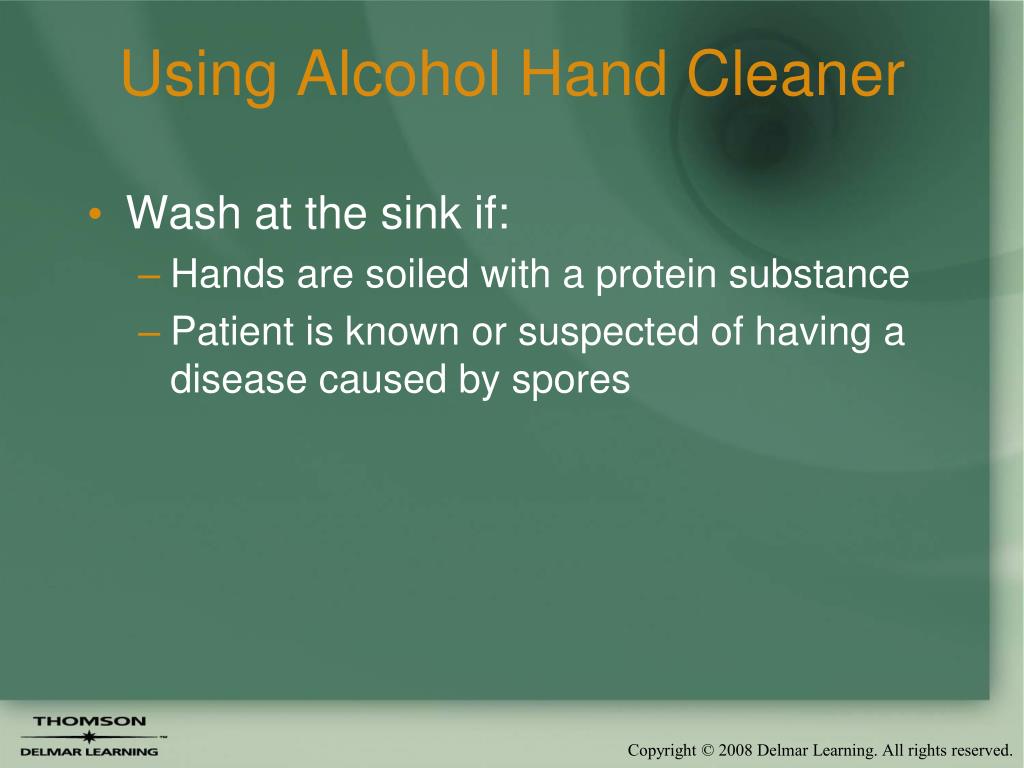 Using Alcohol Hand Cleaner

• Wash at the sink if:
– Hands are soiled with a protein substance
– Patient is known or suspected of having a disease caused by spores

THOMSON
DELMAR LEARNING

Copyright © 2008 Delmar Learning. All rights reserved.